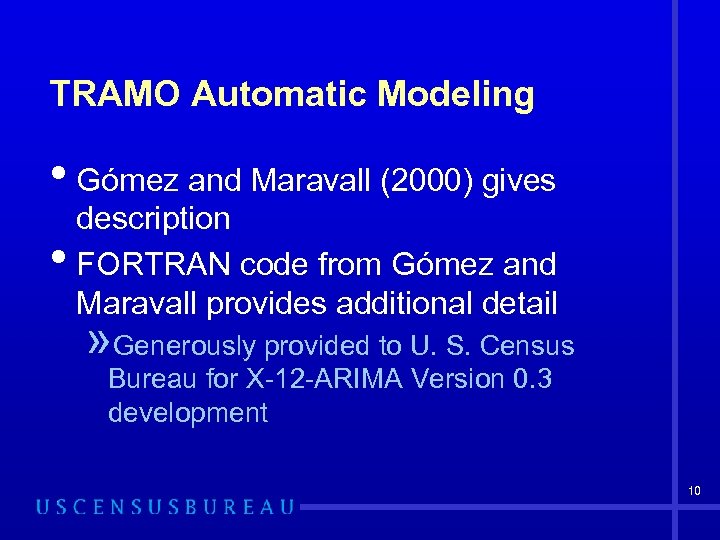 TRAMO Automatic Modeling

• Gómez and Maravall (2000) gives description

• FORTRAN code from Gómez and Maravall provides additional detail

» Generously provided to U. S. Census Bureau for X-12-ARIMA Version 0.3 development

10

USCENSUSBUREAU